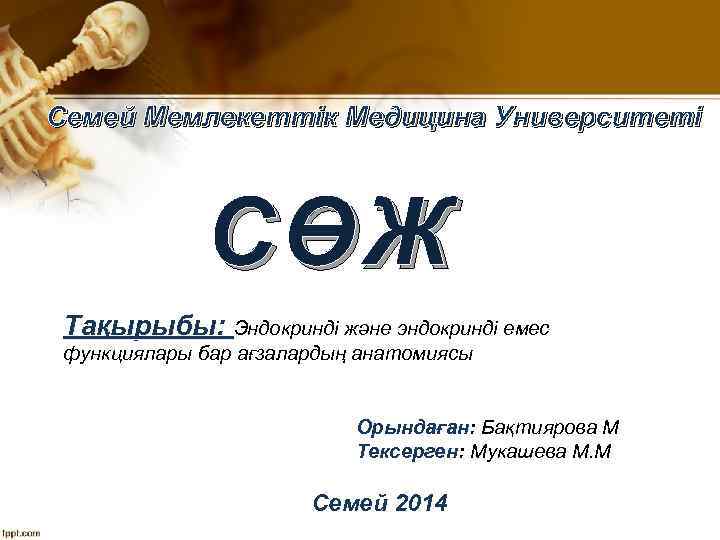 Семей Мемлекеттік Медицина Университеті

СӨЖ

Тақырыбы: Эндокринді және эндокринді емес функциялары бар ағзалардың анатомиясы

Орындаған: Бақтиярова М
Тексерген: Мукашева М.М

Семей 2014

fppt.com